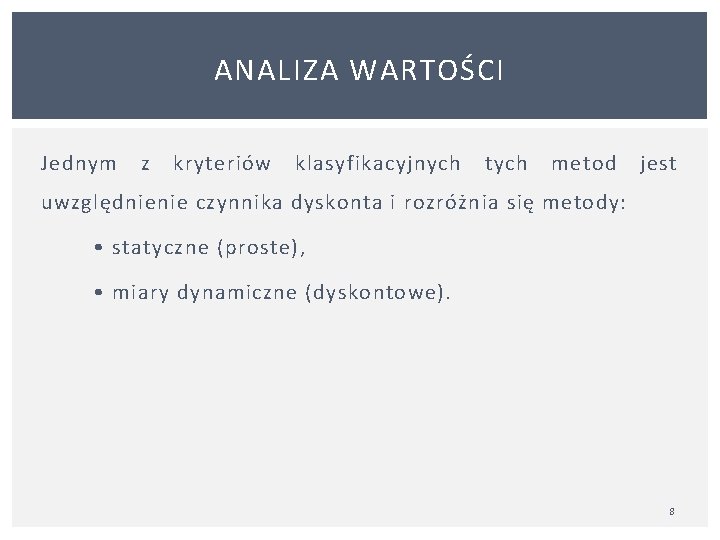 ANALIZA WARTOŚCI

Jednym z kryteriów klasyfikacyjnych tych metod jest uwzględnienie czynnika dyskonta i rozróżnia się metody:

• statyczne (proste),

• miary dynamiczne (dyskontowe).

8